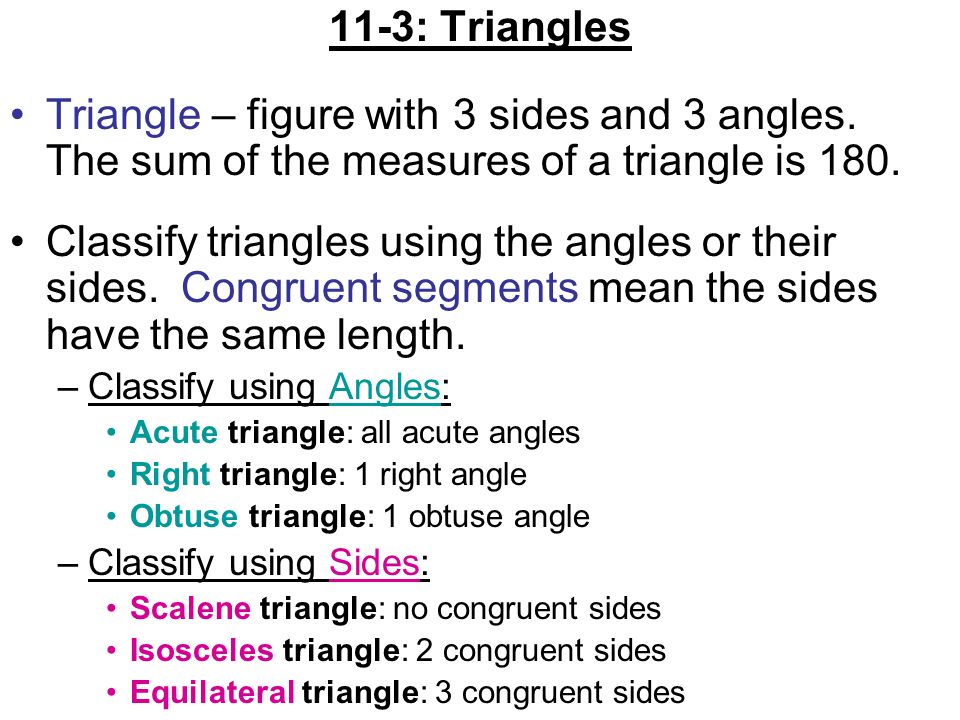 11-3: Triangles

• Triangle – figure with 3 sides and 3 angles. The sum of the measures of a triangle is 180.

• Classify triangles using the angles or their sides. Congruent segments mean the sides have the same length.

– Classify using Angles:

• Acute triangle: all acute angles
• Right triangle: 1 right angle
• Obtuse triangle: 1 obtuse angle

– Classify using Sides:

• Scalene triangle: no congruent sides
• Isosceles triangle: 2 congruent sides
• Equilateral triangle: 3 congruent sides